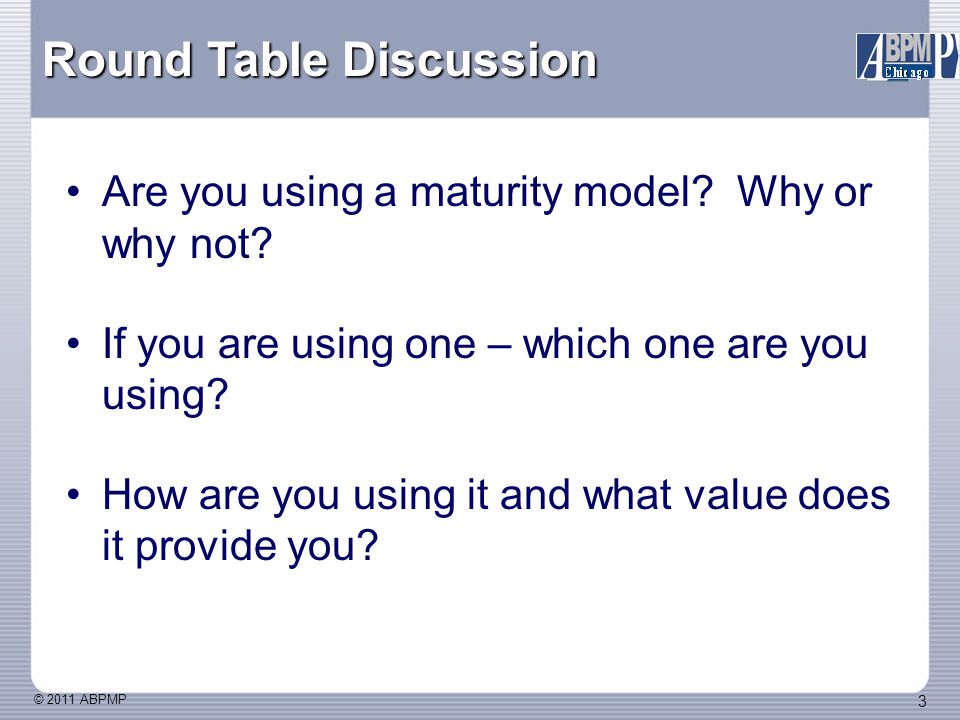 Round Table Discussion

ABPMP Chicago

• Are you using a maturity model? Why or why not?

• If you are using one – which one are you using?

• How are you using it and what value does it provide you?

© 2011 ABPMP

3